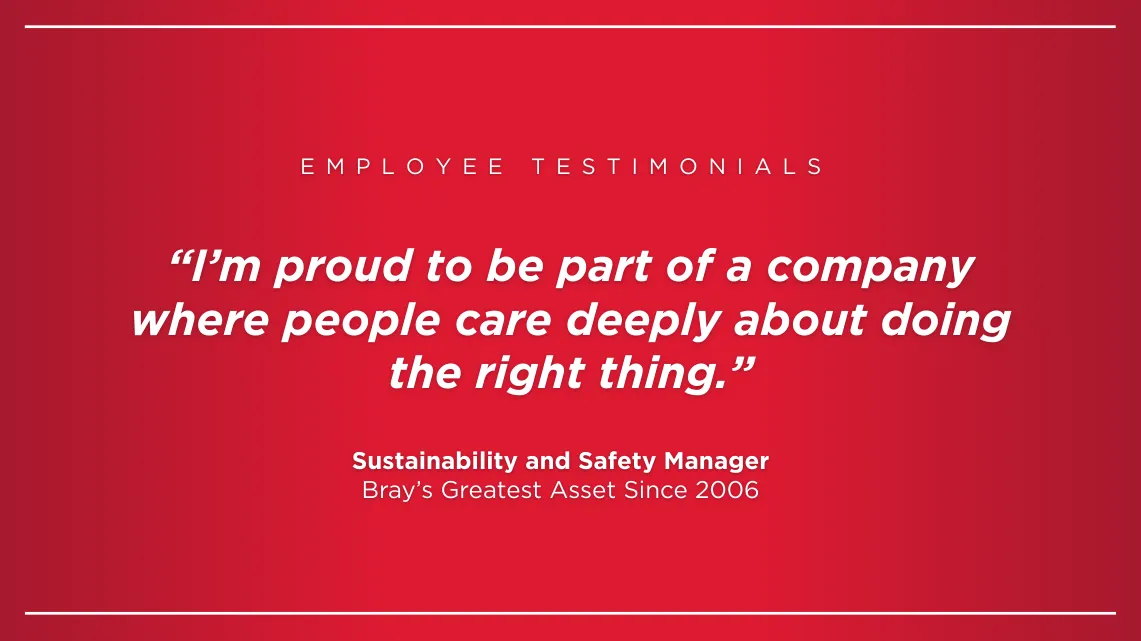 EMPLOYEE TESTIMONIALS

“I’m proud to be part of a company where people care deeply about doing the right thing.”

Sustainability and Safety Manager
Bray’s Greatest Asset Since 2006